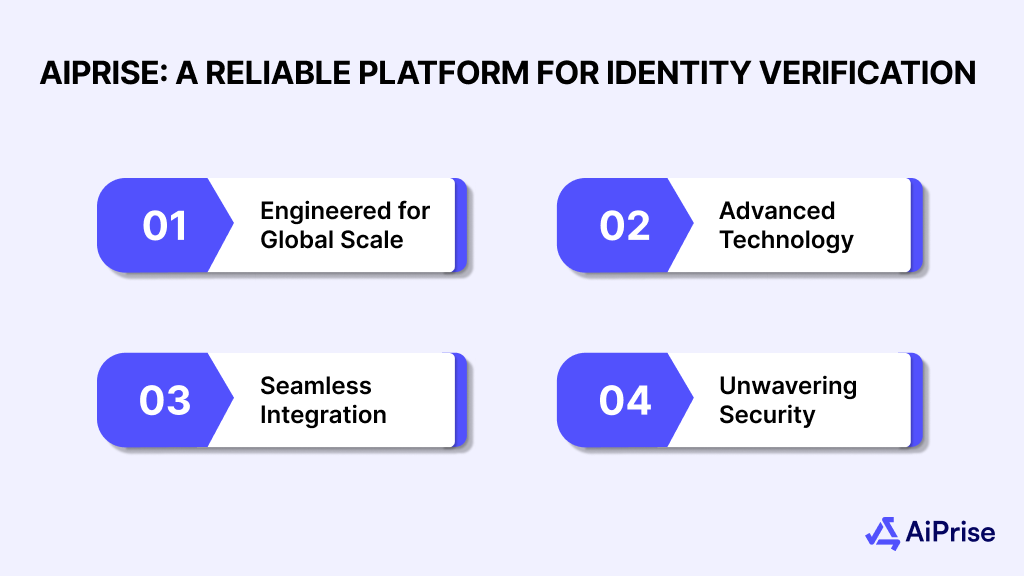 AIPRISE: A RELIABLE PLATFORM FOR IDENTITY VERIFICATION

01 Engineered for Global Scale

02 Advanced Technology

03 Seamless Integration

04 Unwavering Security

AiPrise